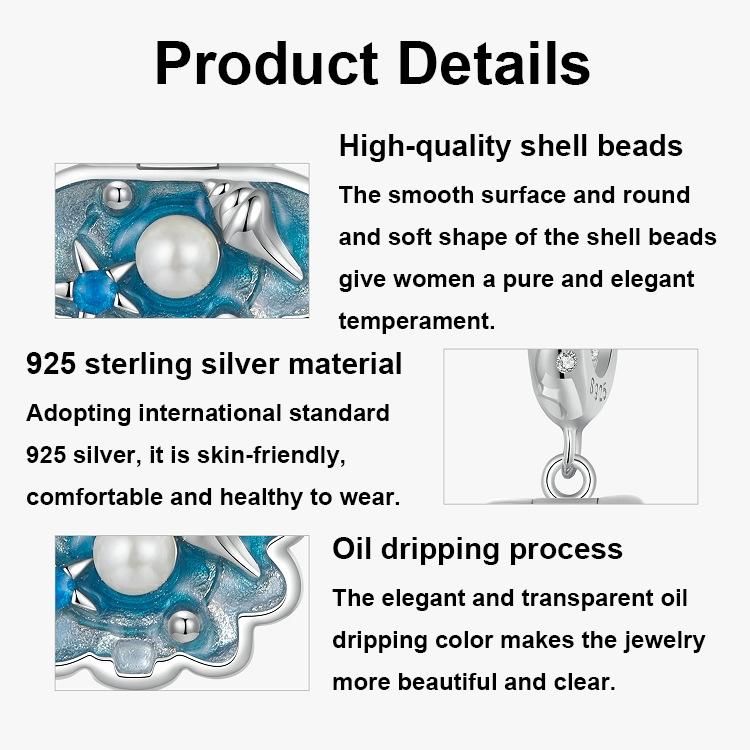 Product Details

High-quality shell beads

The smooth surface and round and soft shape of the shell beads give women a pure and elegant temperament.

925 sterling silver material

Adopting international standard 925 silver, it is skin-friendly, comfortable and healthy to wear.

S925

Oil dripping process

The elegant and transparent oil dripping color makes the jewelry more beautiful and clear.